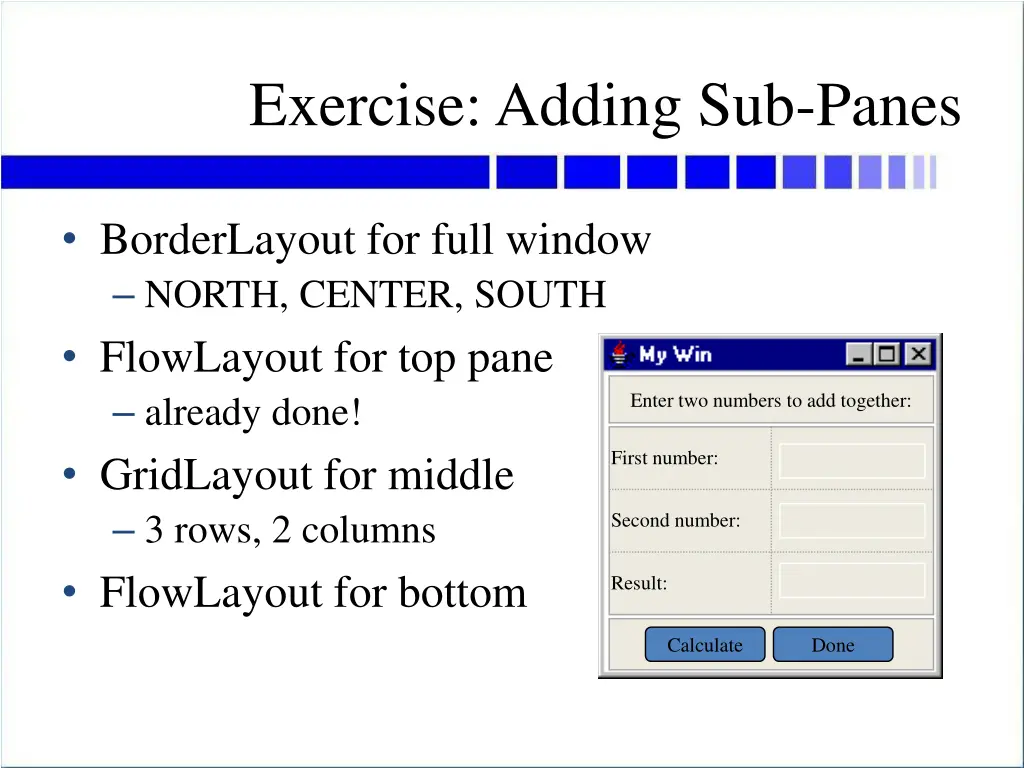 Exercise: Adding Sub-Panes

• BorderLayout for full window
– NORTH, CENTER, SOUTH
• FlowLayout for top pane
– already done!
• GridLayout for middle
– 3 rows, 2 columns
• FlowLayout for bottom

My Win

Enter two numbers to add together:

First number:

Second number:

Result:

Calculate

Done